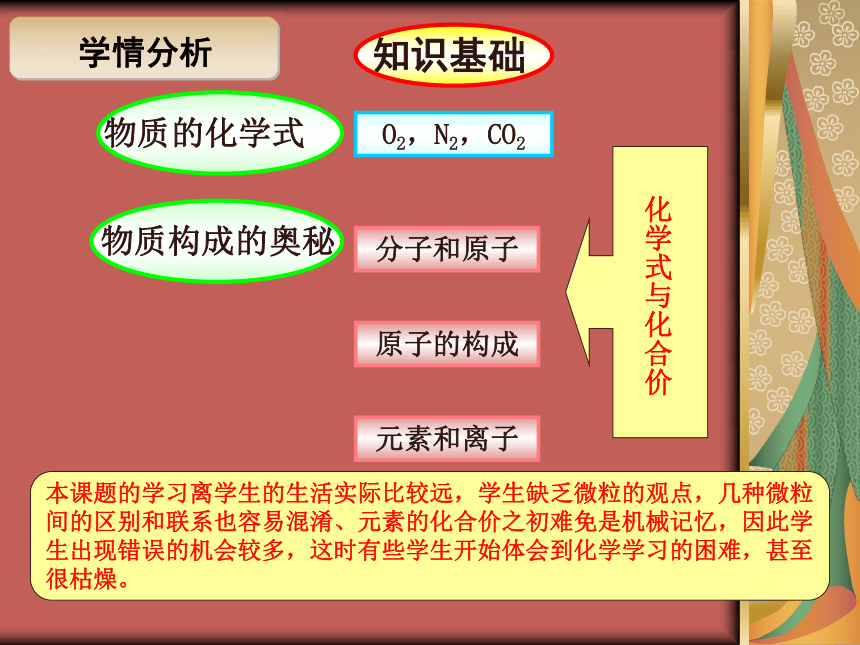 学情分析

知识基础

物质的化学式

$O_2$，$N_2$，$CO_2$

物质构成的奥秘

分子和原子

原子的构成

元素和离子

化学式与化合价

本课题的学习离学生的生活实际比较远，学生缺乏微粒的观点，几种微粒间的区别和联系也容易混淆、元素的化合价之初难免是机械记忆，因此学生出现错误的机会较多，这时有些学生开始体会到化学学习的困难，甚至很枯燥。